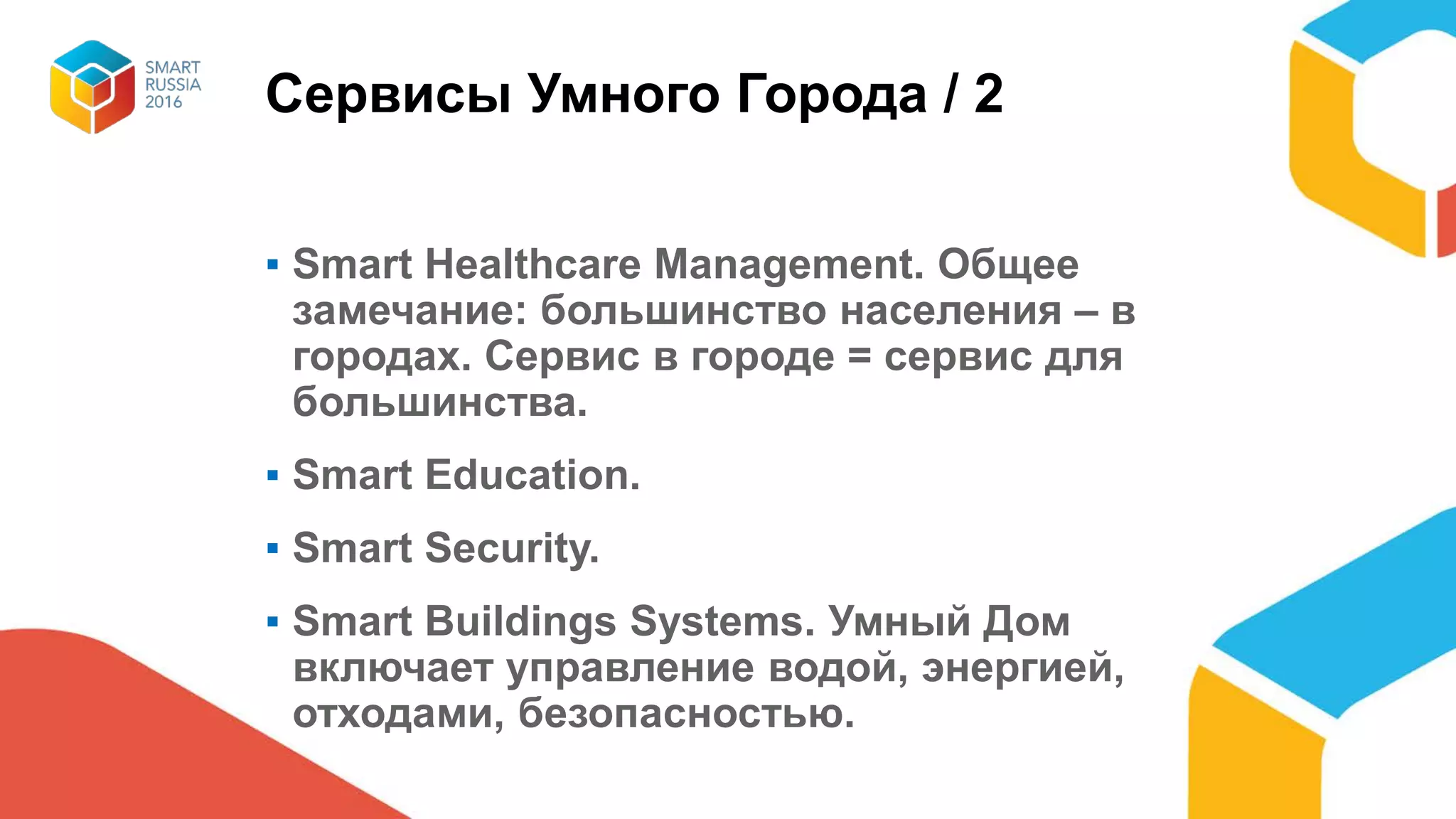 SMART RUSSIA 2016

Сервисы Умного Города / 2

▪ Smart Healthcare Management. Общее замечание: большинство населения – в городах. Сервис в городе = сервис для большинства.

▪ Smart Education.

▪ Smart Security.

▪ Smart Buildings Systems. Умный Дом включает управление водой, энергией, отходами, безопасностью.